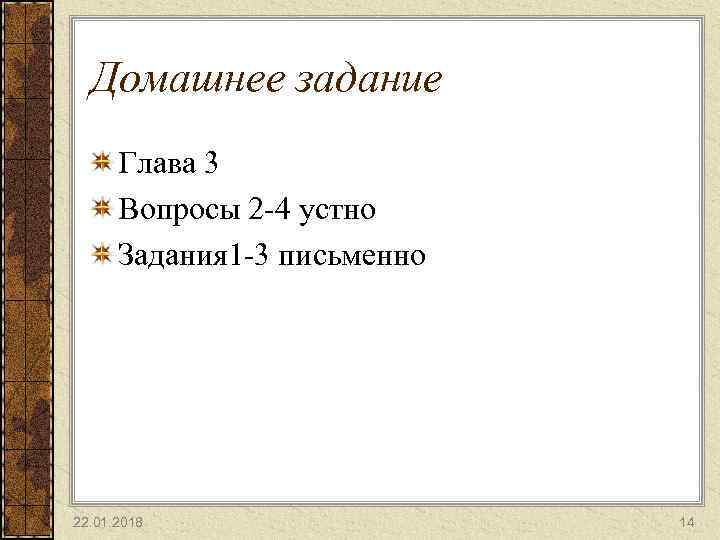 Домашнее задание

Глава 3

Вопросы 2-4 устно

Задания1-3 письменно

22.01.2018

14